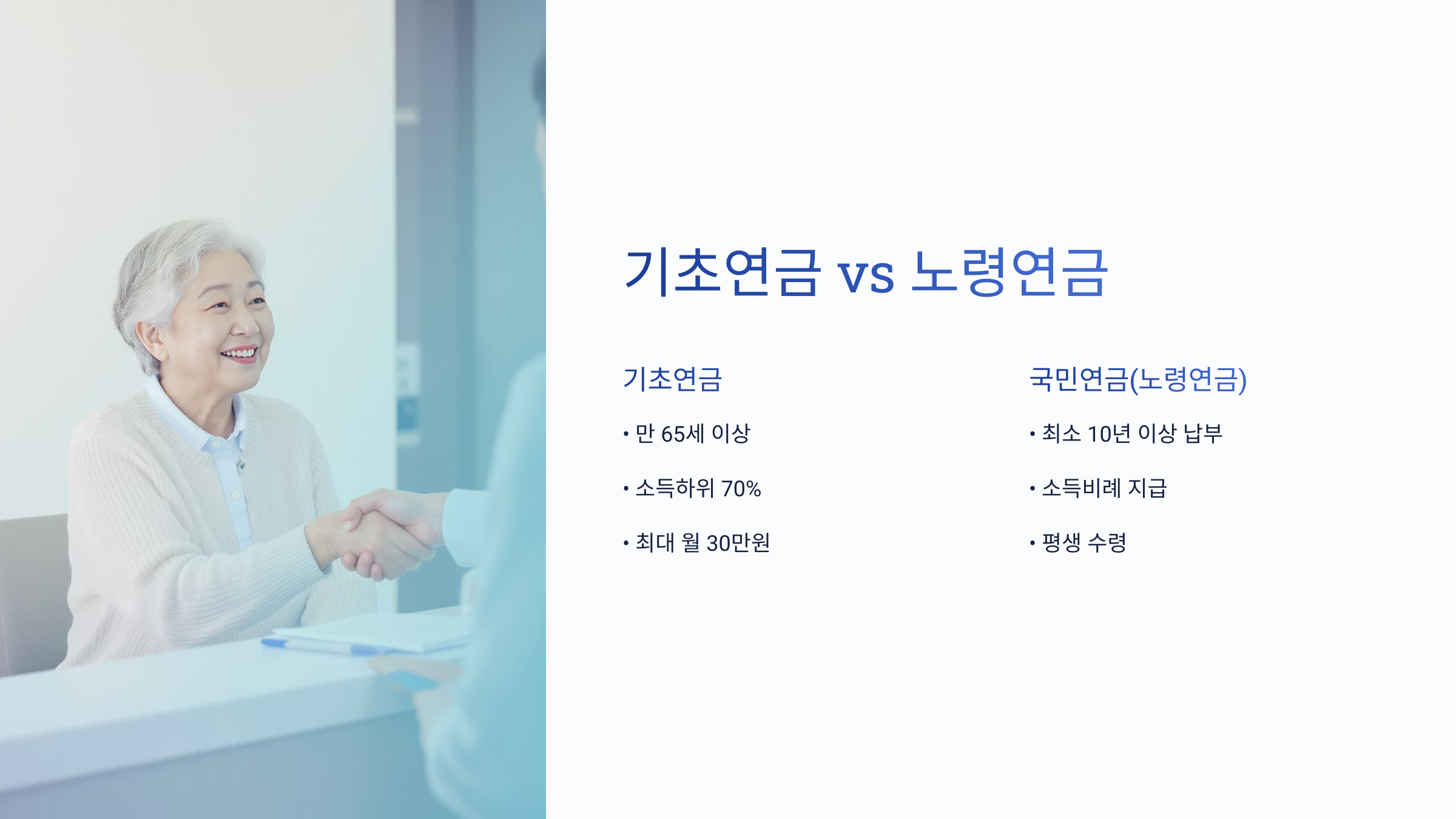 기초연금 vs 노령연금

기초연금

• 만 65세 이상

• 소득하위 70%

• 최대 월 30만원

국민연금(노령연금)

• 최소 10년 이상 납부

• 소득비례 지급

• 평생 수령